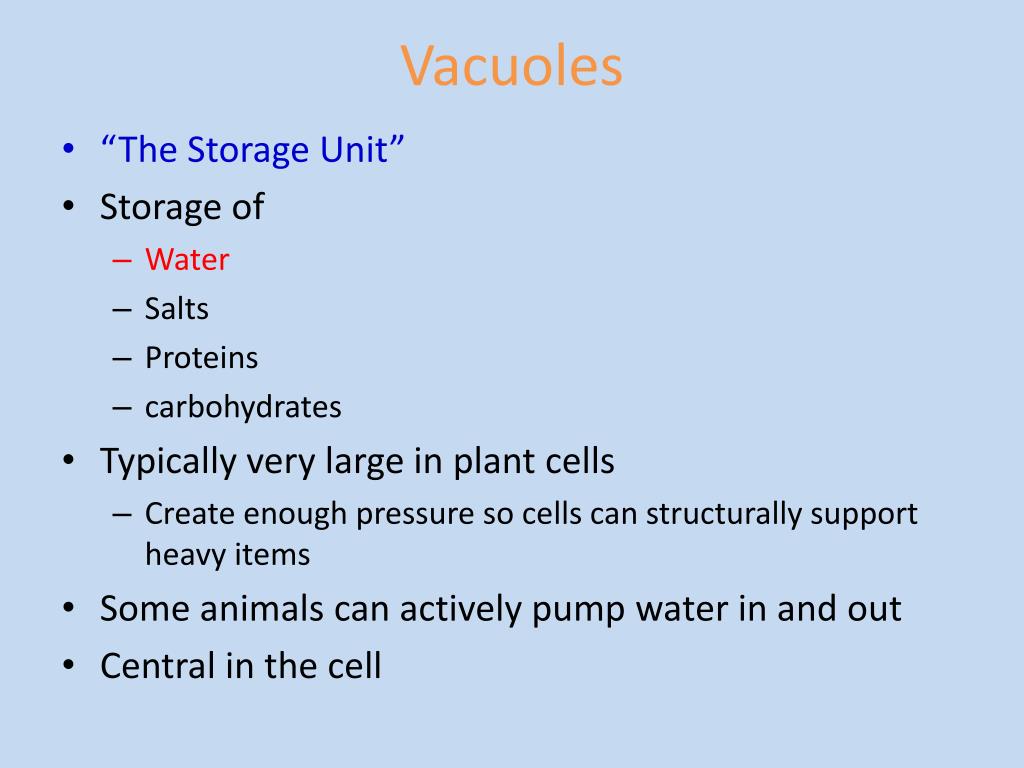 Vacuoles

• “The Storage Unit”
• Storage of
  – Water
  – Salts
  – Proteins
  – carbohydrates
• Typically very large in plant cells
  – Create enough pressure so cells can structurally support heavy items
• Some animals can actively pump water in and out
• Central in the cell